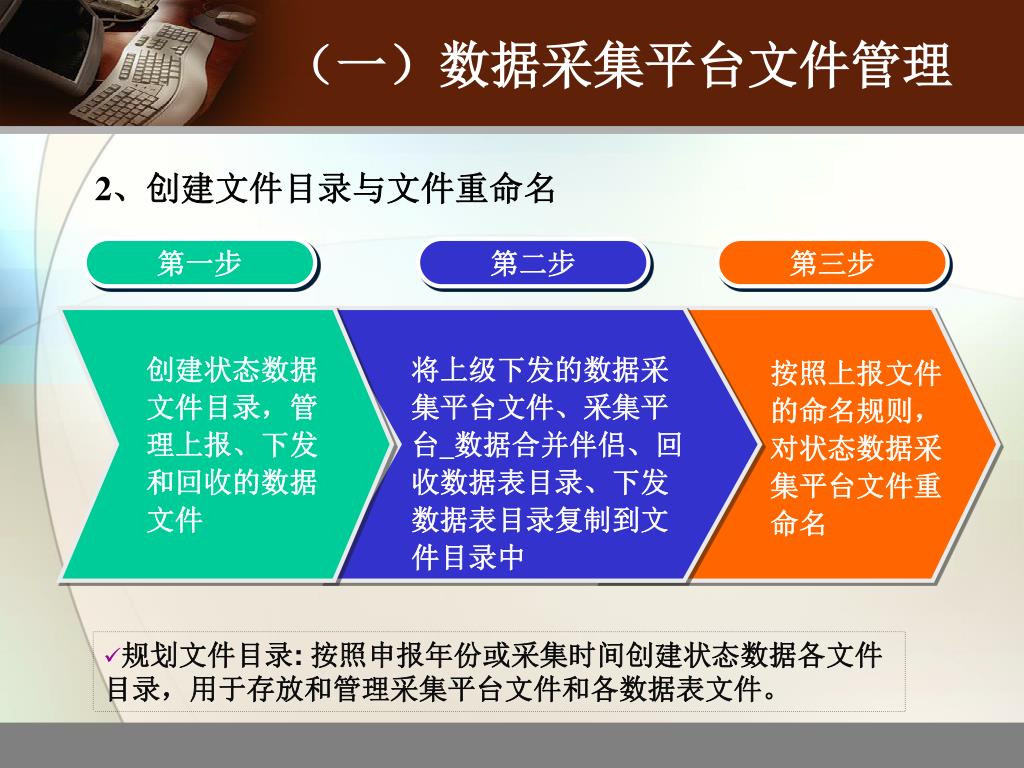 （一）数据采集平台文件管理

2、创建文件目录与文件重命名

第一步

第二步

第三步

创建状态数据文件目录，管理上报、下发和回收的数据文件

将上级下发的数据采集平台文件、采集平台_数据合并伴侣、回收数据表目录、下发数据表目录复制到文件目录中

按照上报文件的命名规则，对状态数据采集平台文件重命名

✓规划文件目录: 按照申报年份或采集时间创建状态数据各文件目录，用于存放和管理采集平台文件和各数据表文件。